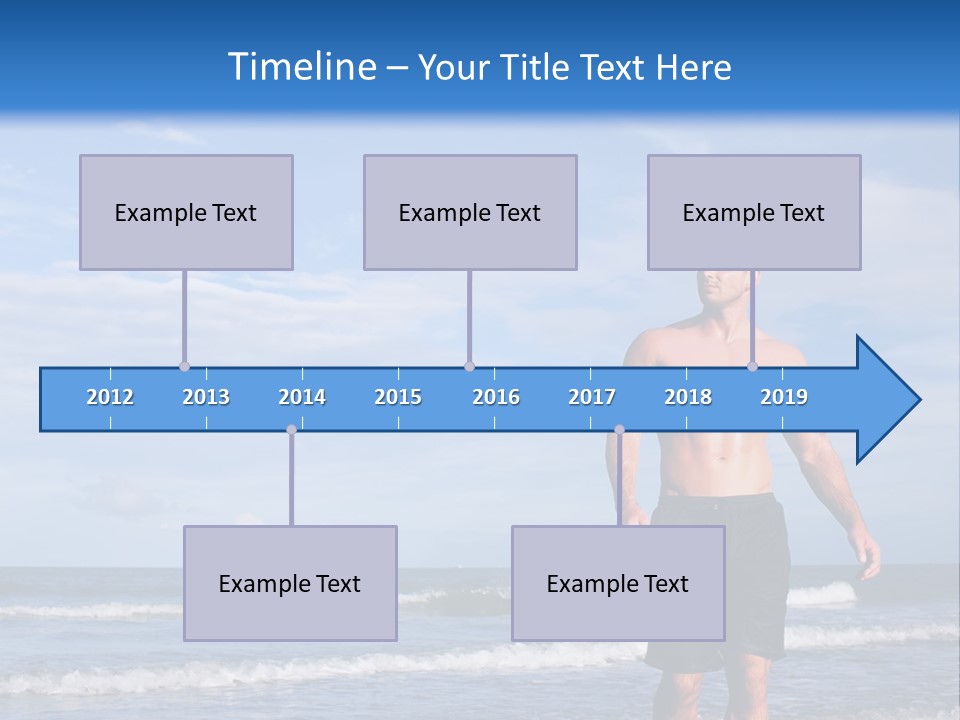 Timeline – Your Title Text Here

Example Text

Example Text

Example Text

2012 2013 2014 2015 2016 2017 2018 2019

Example Text

Example Text